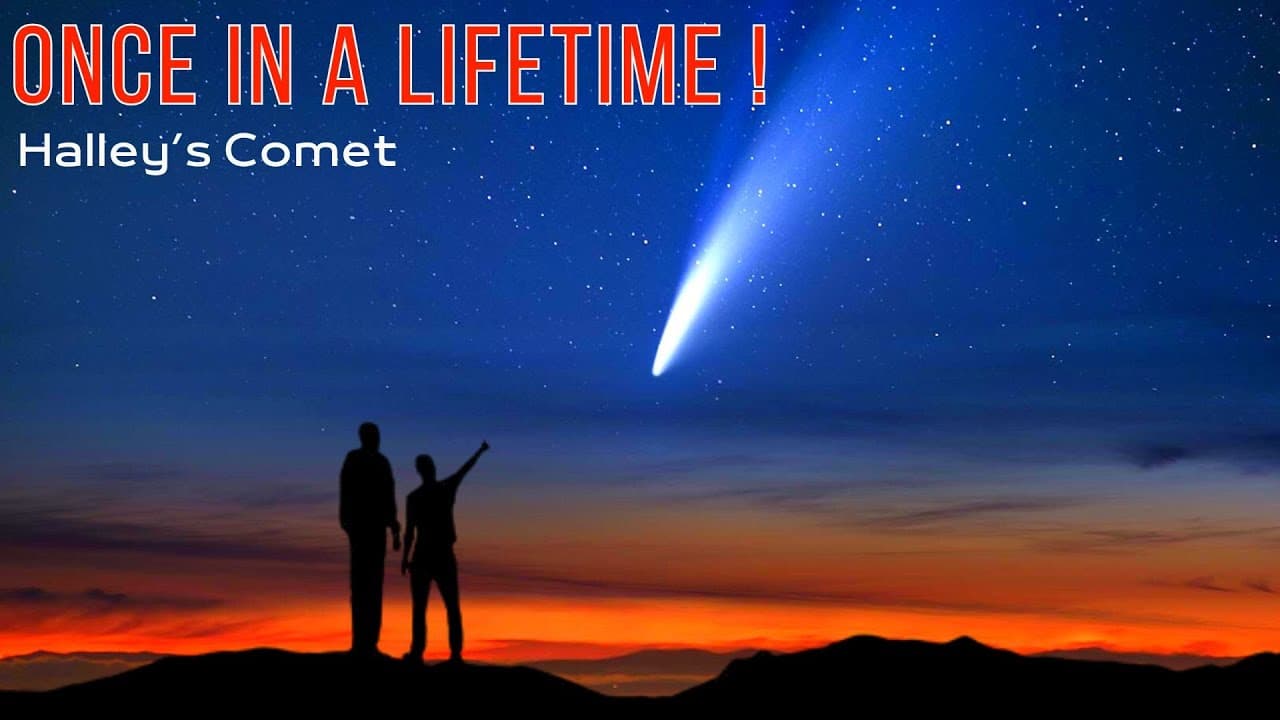 ONCE IN A LIFETIME !

Halley's Comet